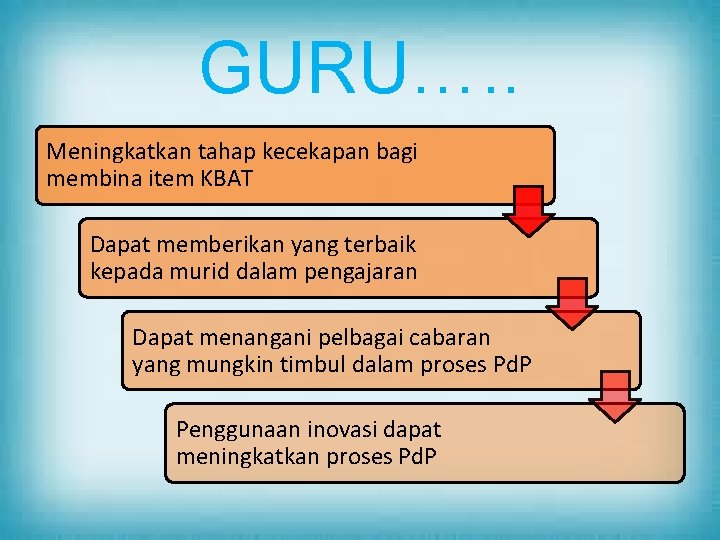 GURU…..

Meningkatkan tahap kecekapan bagi membina item KBAT

Dapat memberikan yang terbaik kepada murid dalam pengajaran

Dapat menangani pelbagai cabaran yang mungkin timbul dalam proses PdP

Penggunaan inovasi dapat meningkatkan proses PdP